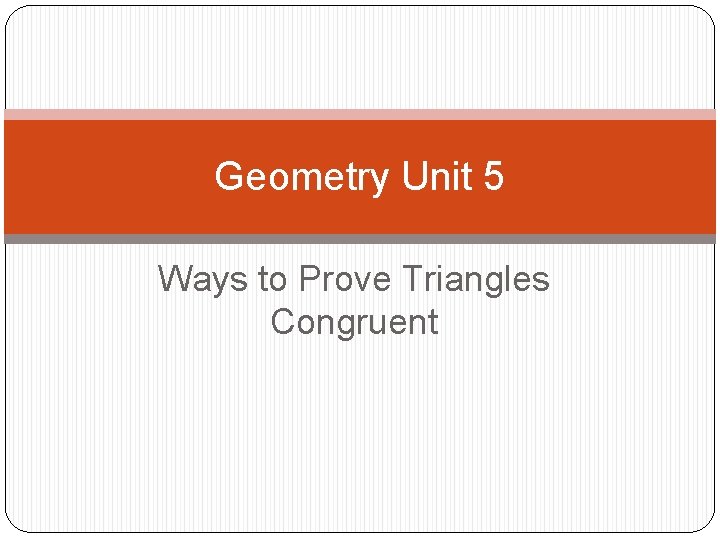 Geometry Unit 5

Ways to Prove Triangles Congruent